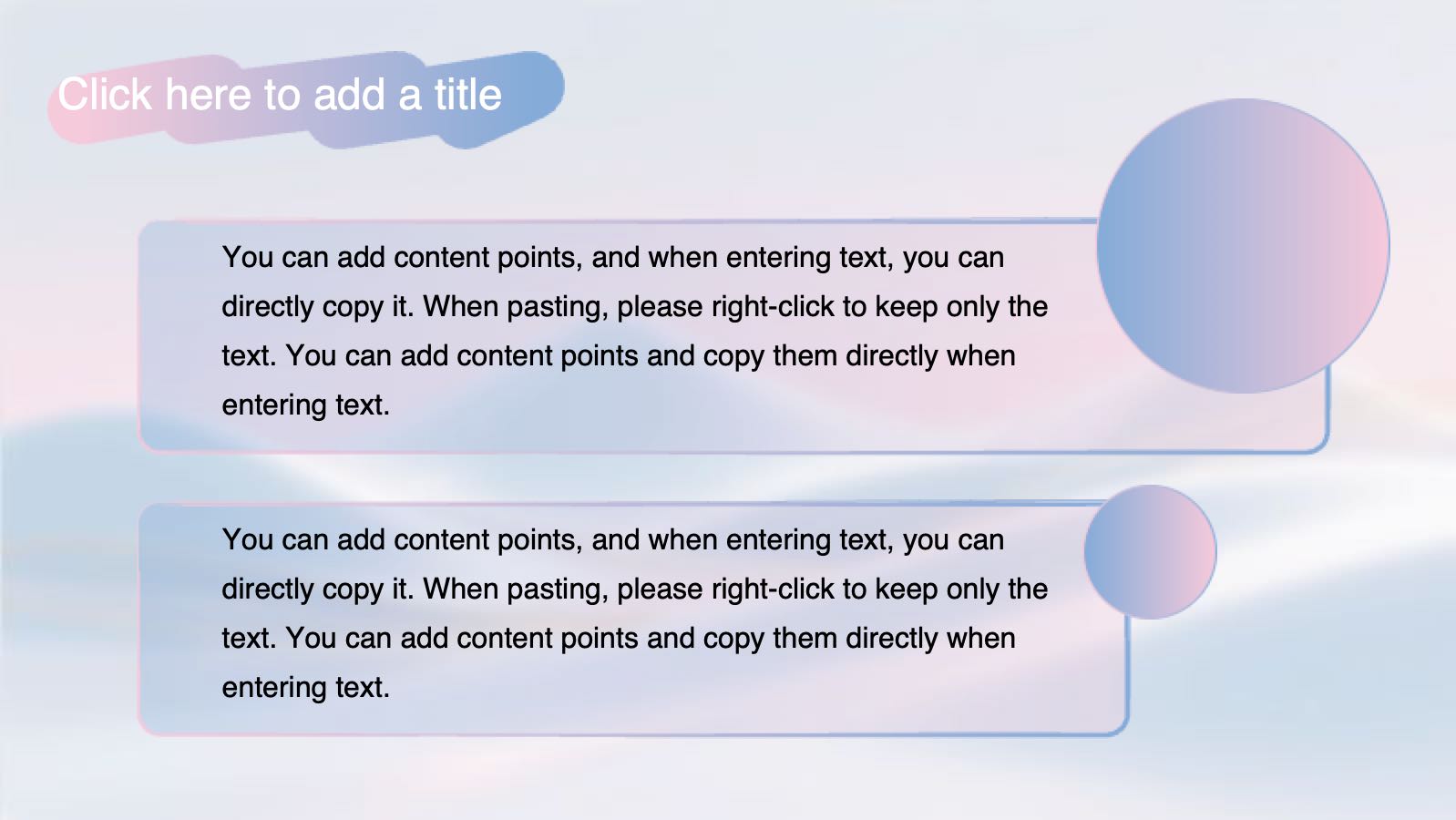 Click here to add a title

You can add content points, and when entering text, you can directly copy it. When pasting, please right-click to keep only the text. You can add content points and copy them directly when entering text.

You can add content points, and when entering text, you can directly copy it. When pasting, please right-click to keep only the text. You can add content points and copy them directly when entering text.